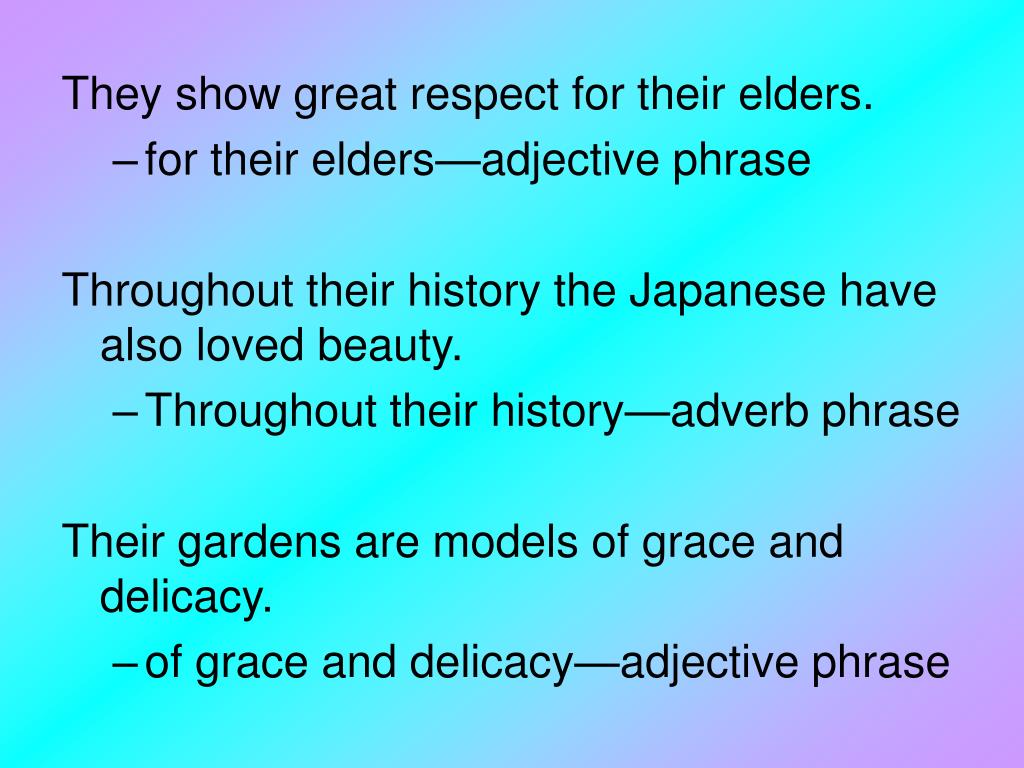 They show great respect for their elders.
– for their elders—adjective phrase

Throughout their history the Japanese have also loved beauty.
– Throughout their history—adverb phrase

Their gardens are models of grace and delicacy.
– of grace and delicacy—adjective phrase